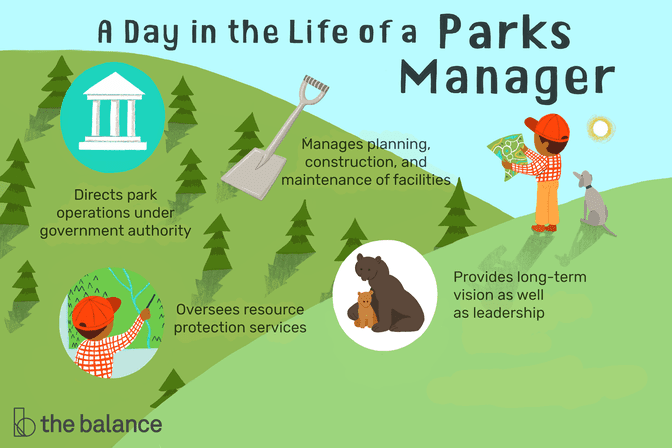 A Day in the Life of a Parks Manager

Directs park operations under government authority

Manages planning, construction, and maintenance of facilities

Oversees resource protection services

Provides long-term vision as well as leadership

the balance